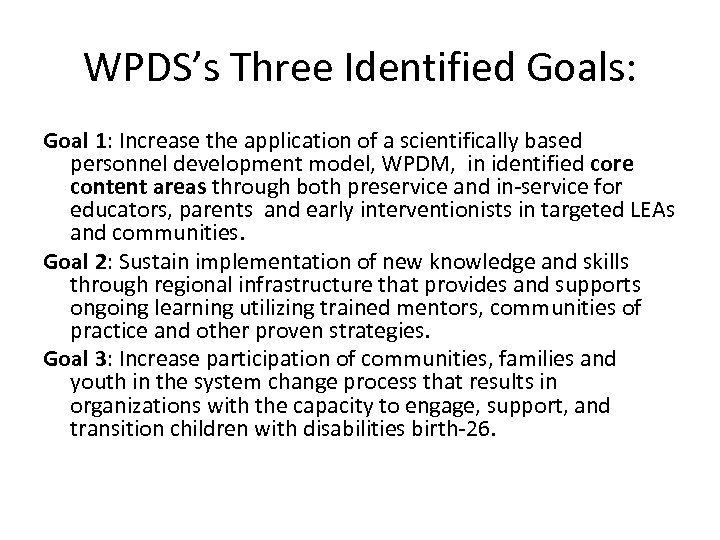 WPDS's Three Identified Goals:

Goal 1: Increase the application of a scientifically based personnel development model, WPDM, in identified core content areas through both preservice and in-service for educators, parents and early interventionists in targeted LEAs and communities.

Goal 2: Sustain implementation of new knowledge and skills through regional infrastructure that provides and supports ongoing learning utilizing trained mentors, communities of practice and other proven strategies.

Goal 3: Increase participation of communities, families and youth in the system change process that results in organizations with the capacity to engage, support, and transition children with disabilities birth-26.